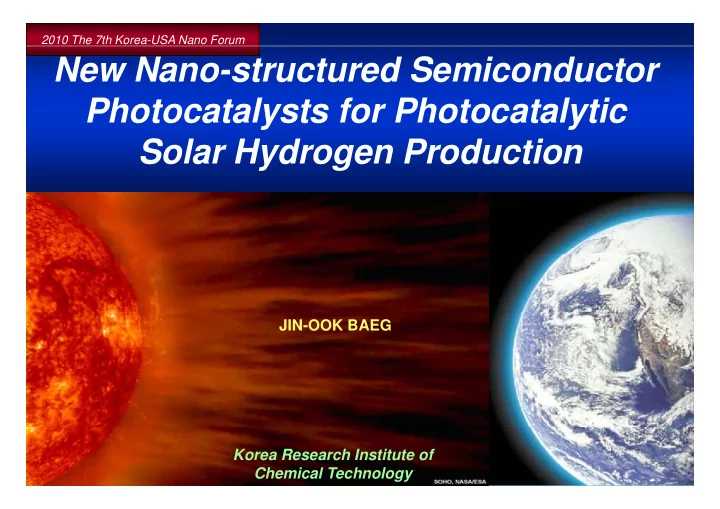 2010 The 7th Korea-USA Nano Forum

New Nano-structured Semiconductor Photocatalysts for Photocatalytic Solar Hydrogen Production

JIN-OOK BAEG

Korea Research Institute of Chemical Technology

SOHO, NASA/ESA